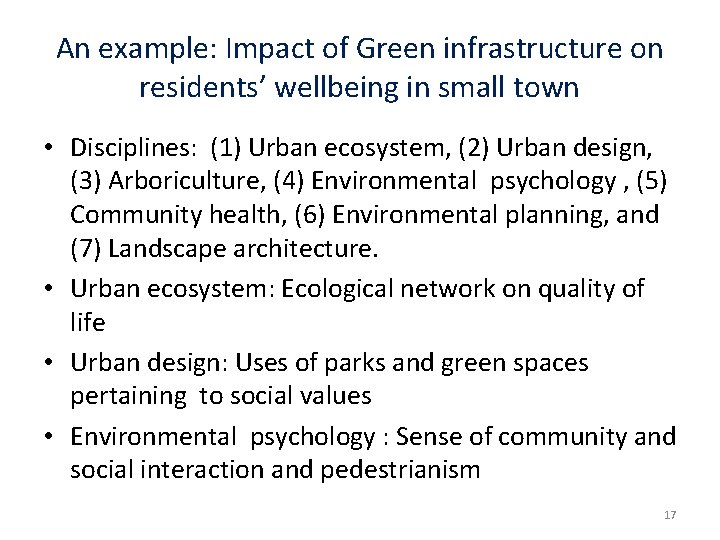 An example: Impact of Green infrastructure on residents' wellbeing in small town

• Disciplines: (1) Urban ecosystem, (2) Urban design, (3) Arboriculture, (4) Environmental psychology , (5) Community health, (6) Environmental planning, and (7) Landscape architecture.

• Urban ecosystem: Ecological network on quality of life

• Urban design: Uses of parks and green spaces pertaining to social values

• Environmental psychology : Sense of community and social interaction and pedestrianism

17